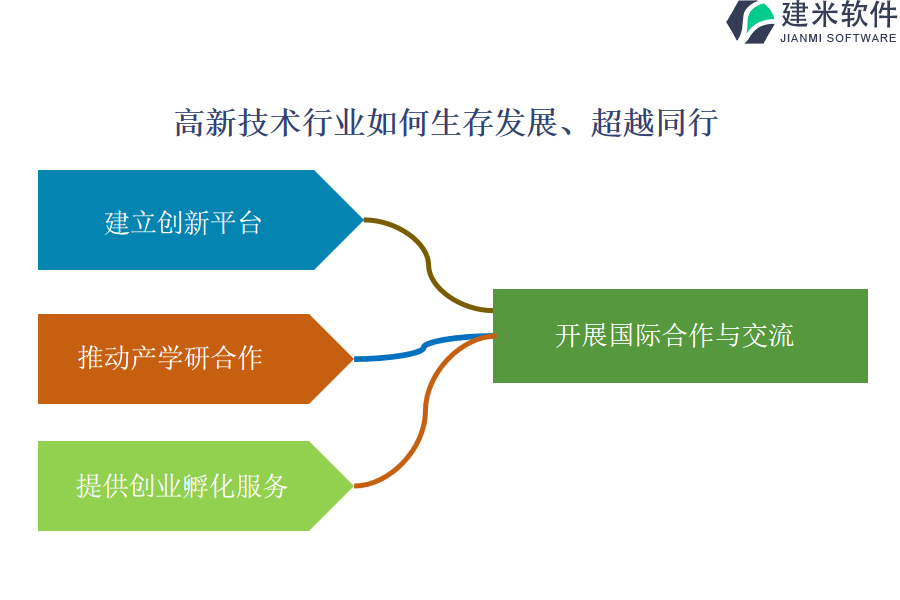 建米软件
JIANMI SOFTWARE

高新技术行业如何生存发展、超越同行

建立创新平台

推动产学研合作

提供创业孵化服务

开展国际合作与交流